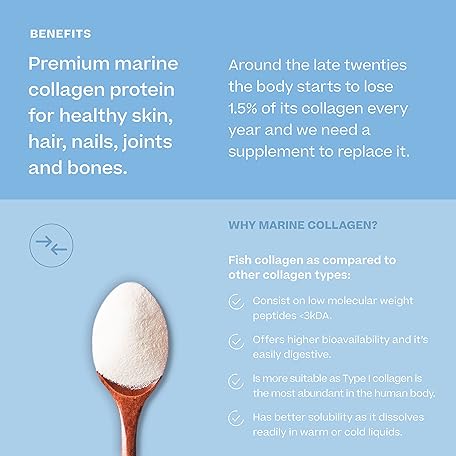 BENEFITS

Premium marine collagen protein for healthy skin, hair, nails, joints and bones.

Around the late twenties the body starts to lose 1.5% of its collagen every year and we need a supplement to replace it.

WHY MARINE COLLAGEN?

Fish collagen as compared to other collagen types:

Consist on low molecular weight peptides <3kDA.

Offers higher bioavailability and it's easily digestive.

Is more suitable as Type I collagen is the most abundant in the human body.

Has better solubility as it dissolves readily in warm or cold liquids.